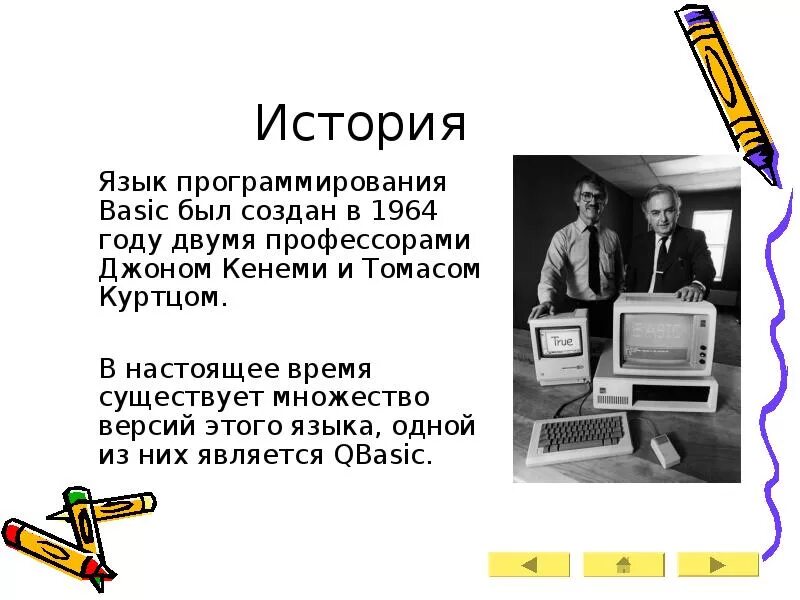 История

Язык программирования Basic был создан в 1964 году двумя профессорами Джоном Кенеми и Томасом Куртцом.

В настоящее время существует множество версий этого языка, одной из них является QBasic.

True

BASIC